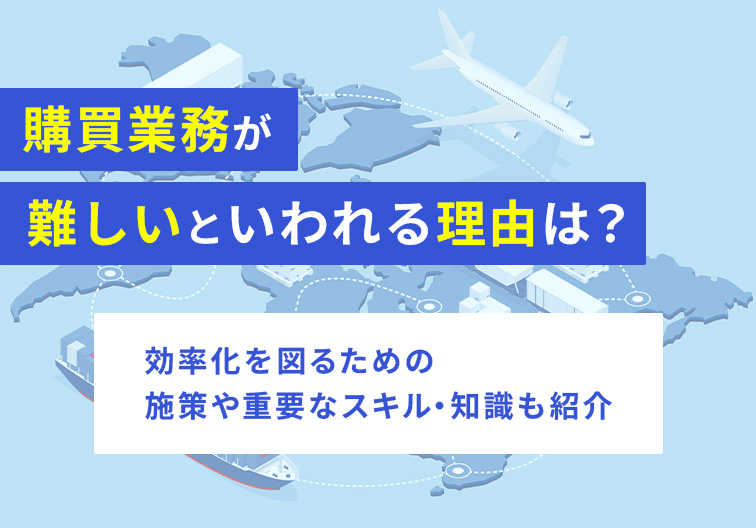 購買業務が
難しいといわれる理由は？

効率化を図るための
施策や重要なスキル・知識も紹介